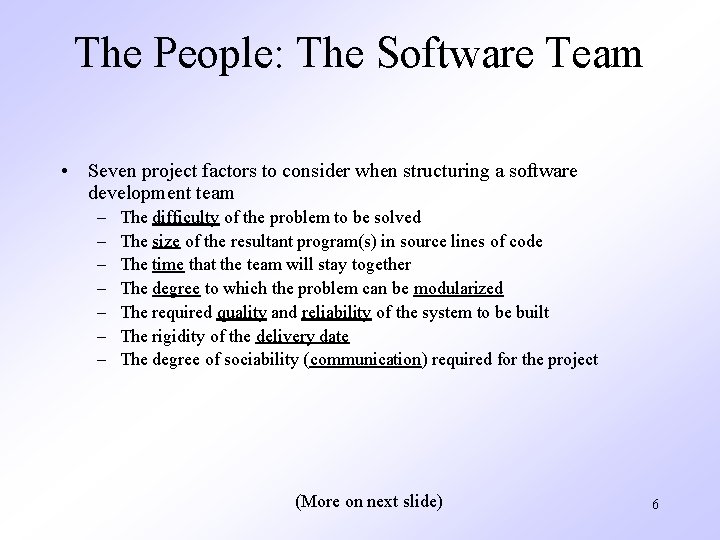 The People: The Software Team

• Seven project factors to consider when structuring a software development team
– The difficulty of the problem to be solved
– The size of the resultant program(s) in source lines of code
– The time that the team will stay together
– The degree to which the problem can be modularized
– The required quality and reliability of the system to be built
– The rigidity of the delivery date
– The degree of sociability (communication) required for the project

(More on next slide)

6